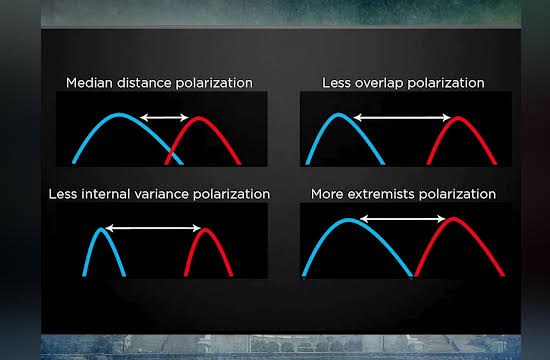 Median distance polarization

Less overlap polarization

Less internal variance polarization

More extremists polarization